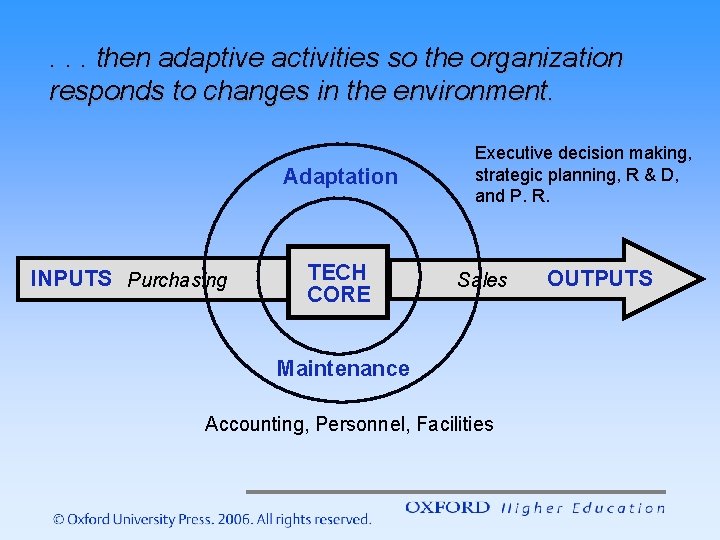 . . . then adaptive activities so the organization responds to changes in the environment.

Executive decision making, strategic planning, R & D, and P. R.

Adaptation

INPUTS Purchasing

TECH CORE

Sales OUTPUTS

Maintenance

Accounting, Personnel, Facilities

© Oxford University Press. 2006. All rights reserved.

OXFORD Higher Education